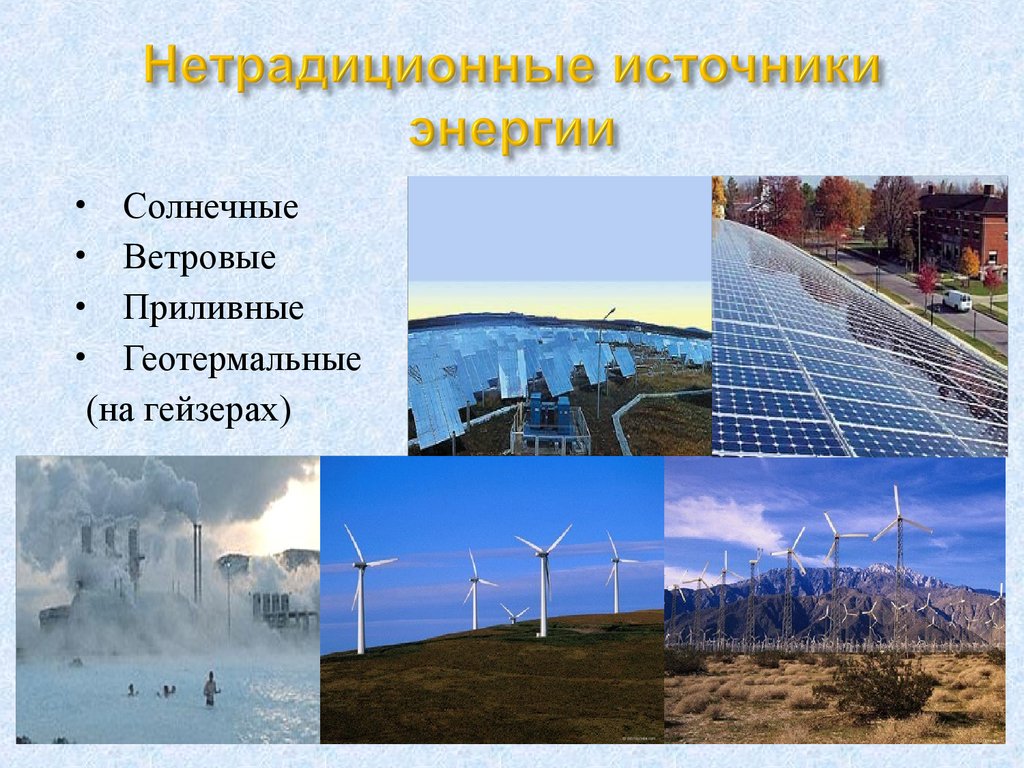 Нетрадиционные источники энергии

• Солнечные
• Ветровые
• Приливные
• Геотермальные
(на гейзерах)